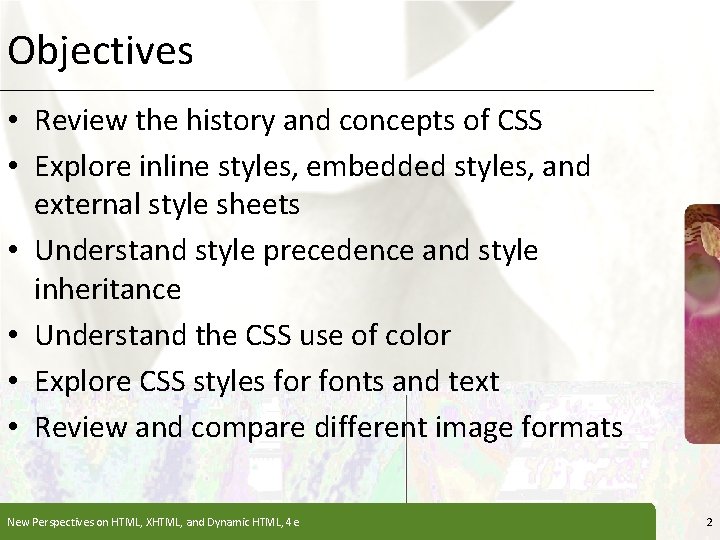 Objectives

• Review the history and concepts of CSS
• Explore inline styles, embedded styles, and external style sheets
• Understand style precedence and style inheritance
• Understand the CSS use of color
• Explore CSS styles for fonts and text
• Review and compare different image formats

New Perspectives on HTML, XHTML, and Dynamic HTML, 4e

2